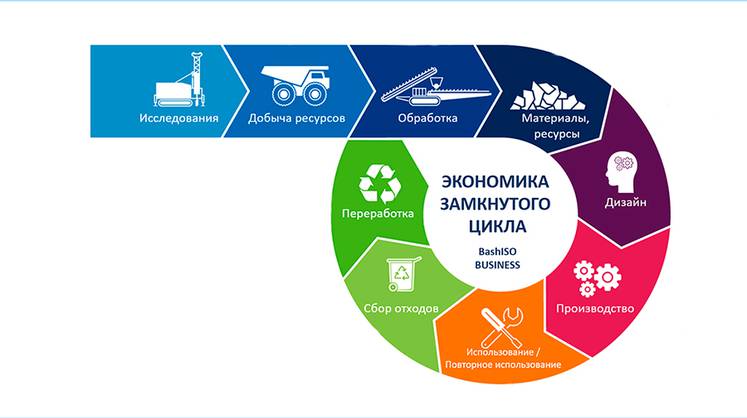 Исследования

Добыча ресурсов

Обработка

Материалы, ресурсы

Дизайн

Производство

Использование / Повторное использование

Сбор отходов

Переработка

ЭКОНОМИКА ЗАМКНУТОГО ЦИКЛА

BashISO BUSINESS